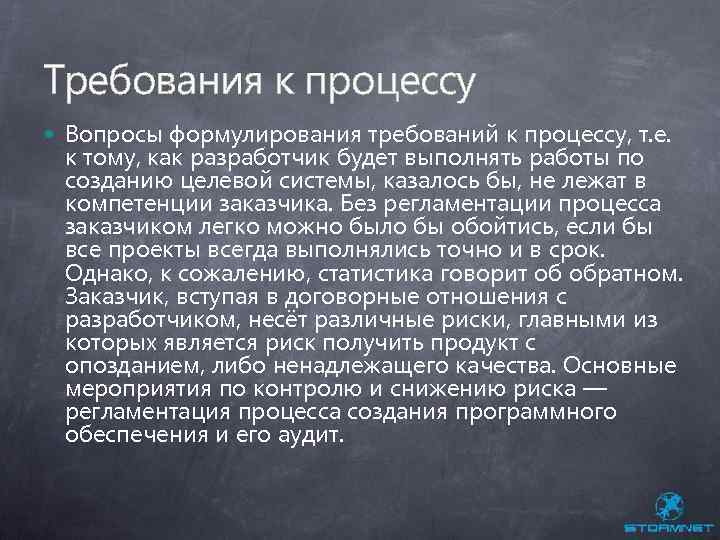 Требования к процессу

Вопросы формулирования требований к процессу, т.е. к тому, как разработчик будет выполнять работы по созданию целевой системы, казалось бы, не лежат в компетенции заказчика. Без регламентации процесса заказчиком легко можно было бы обойтись, если бы все проекты всегда выполнялись точно и в срок. Однако, к сожалению, статистика говорит об обратном. Заказчик, вступая в договорные отношения с разработчиком, несёт различные риски, главными из которых является риск получить продукт с опозданием, либо ненадлежащего качества. Основные мероприятия по контролю и снижению риска — регламентация процесса создания программного обеспечения и его аудит.

STORMNET